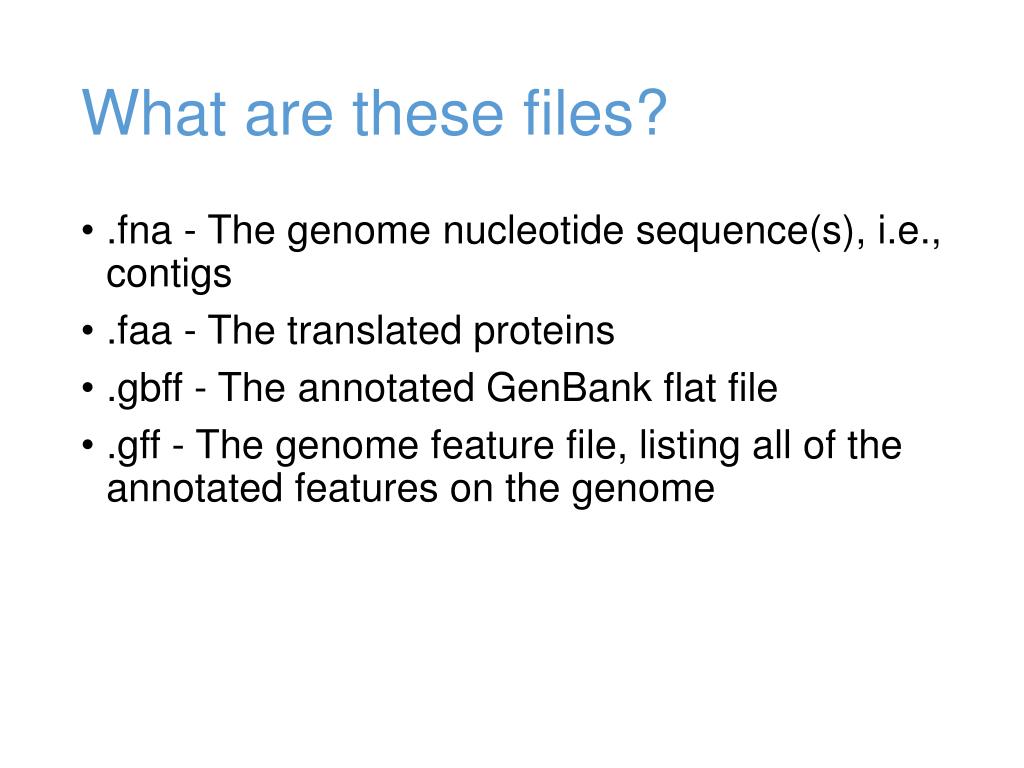 What are these files?

• .fna - The genome nucleotide sequence(s), i.e., contigs
• .faa - The translated proteins
• .gbff - The annotated GenBank flat file
• .gff - The genome feature file, listing all of the annotated features on the genome